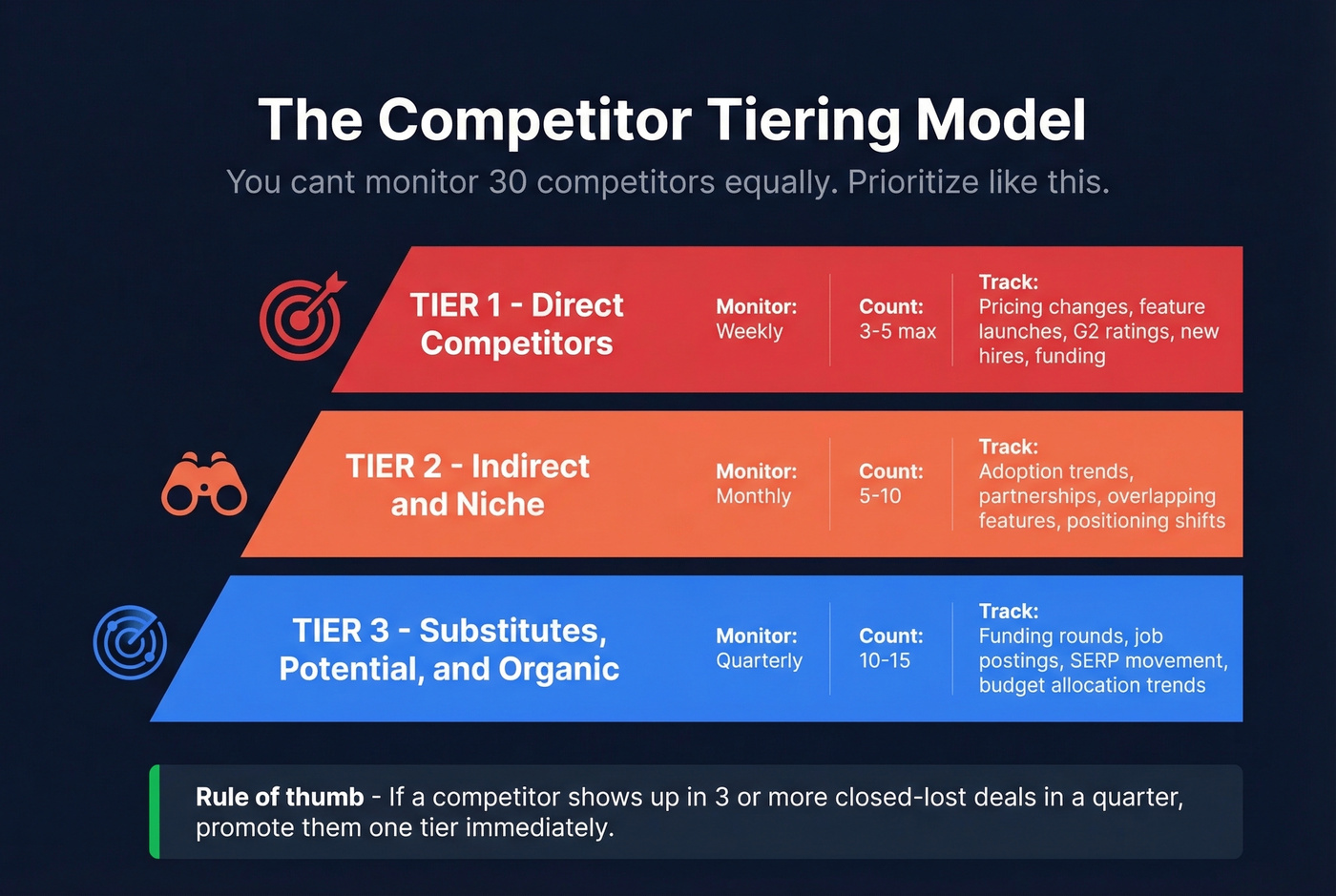 The Competitor Tiering Model

You cant monitor 30 competitors equally. Prioritize like this.

TIER 1 - Direct Competitors

Monitor: Weekly

Count: 3-5 max

Track: Pricing changes, feature launches, G2 ratings, new hires, funding

TIER 2 - Indirect and Niche

Monitor: Monthly

Count: 5-10

Track: Adoption trends, partnerships, overlapping features, positioning shifts

TIER 3 - Substitutes, Potential, and Organic

Monitor: Quarterly

Count: 10-15

Track: Funding rounds, job postings, SERP movement, budget allocation trends

Rule of thumb - If a competitor shows up in 3 or more closed-lost deals in a quarter, promote them one tier immediately.